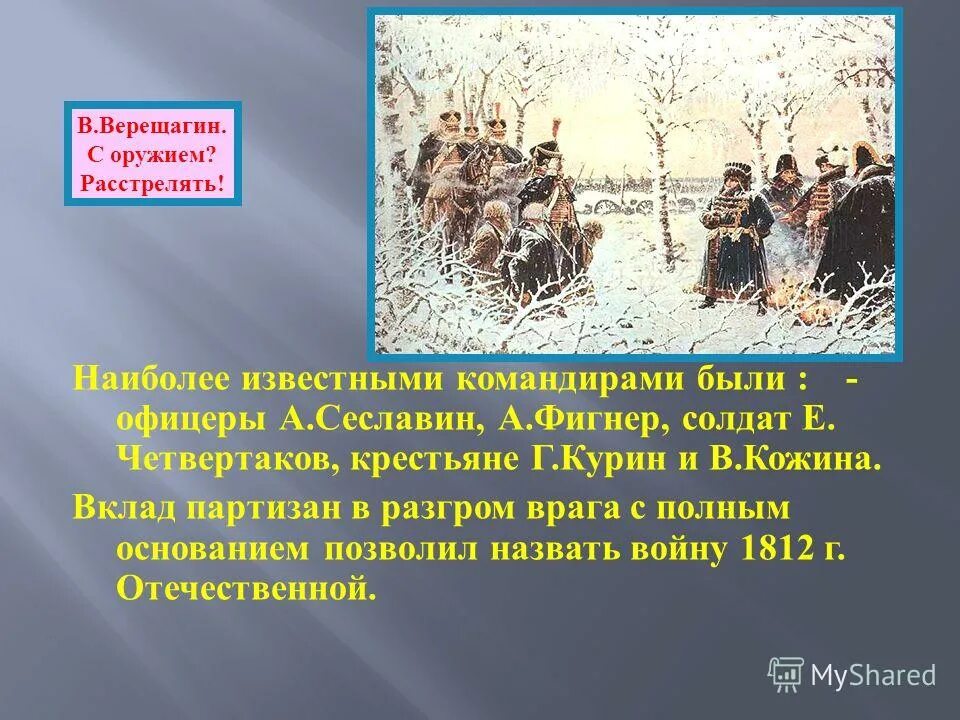 В.Верещагин.
С оружием?
Расстрелять!

Наиболее известными командирами были : - офицеры А.Сеславин, А.Фигнер, солдат Е. Четвертаков, крестьяне Г.Курин и В.Кожина.

Вклад партизан в разгром врага с полным основанием позволил назвать войну 1812 г. Отечественной.

MyShared